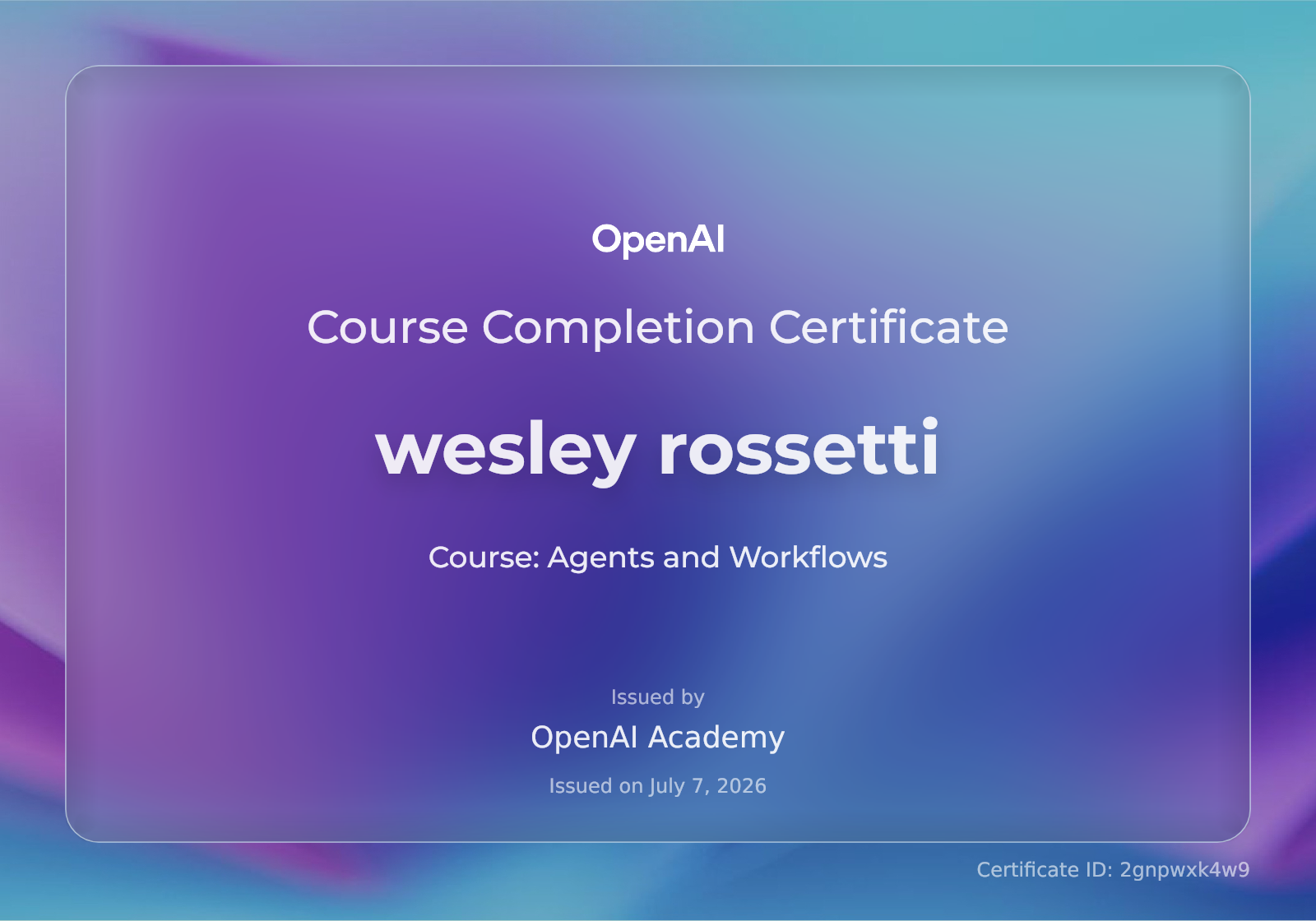 OpenAI

Course Completion Certificate

wesley rossetti

Course: Agents and Workflows

Issued by

OpenAI Academy

Issued on July 7, 2026

Certificate ID: 2gnpwxk4w9